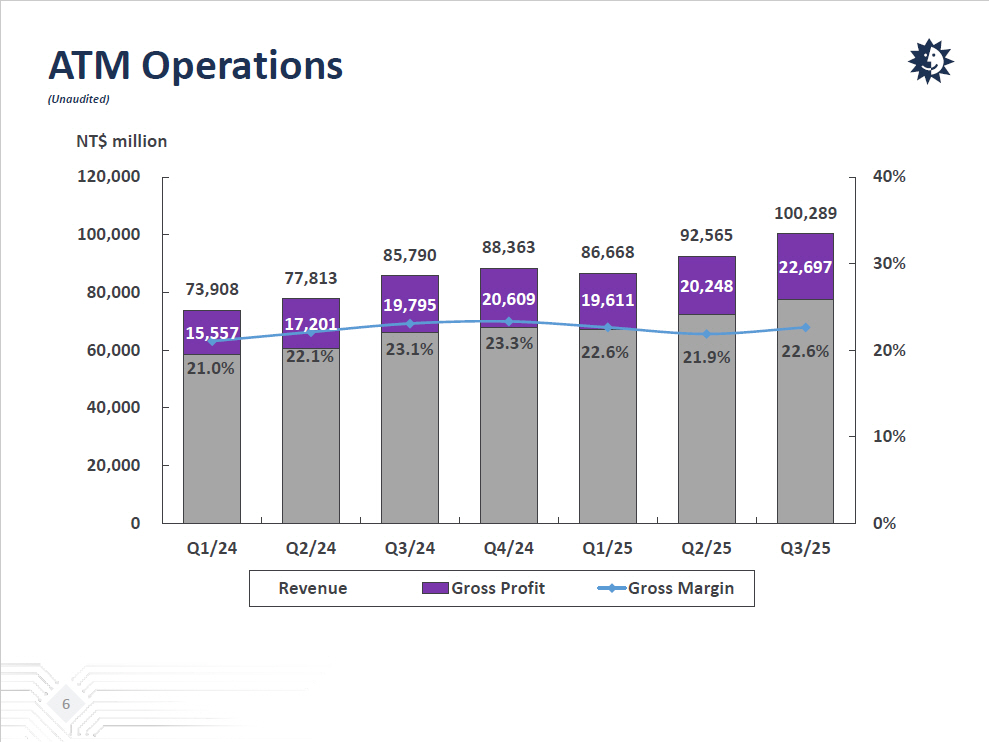 ATM Operations
(Unaudited)

NT$ million

120,000
100,000
80,000
60,000
40,000
20,000
0

40%
30%
20%
10%
0%

73,908
15,557
21.0%

77,813
17,201
22.1%

85,790
19,795
23.1%

88,363
20,609
23.3%

86,668
19,611
22.6%

92,565
20,248
21.9%

100,289
22,697
22.6%

Q1/24 Q2/24 Q3/24 Q4/24 Q1/25 Q2/25 Q3/25

Revenue Gross Profit Gross Margin

6